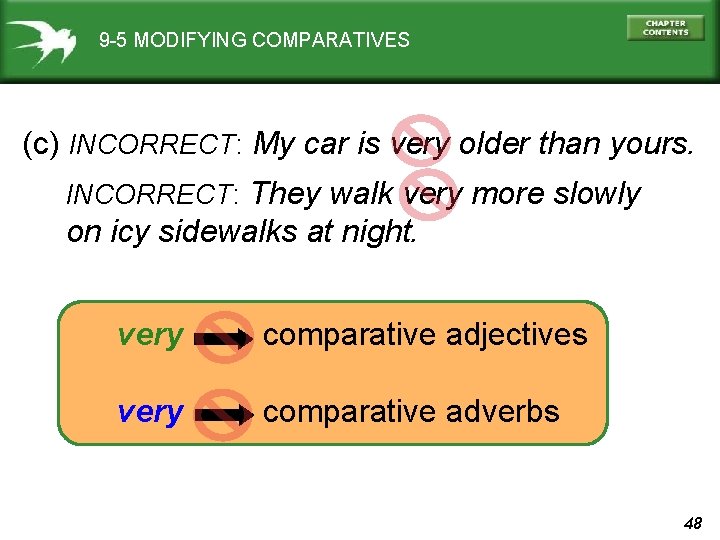 9-5 MODIFYING COMPARATIVES

CHAPTER CONTENTS

(c) INCORRECT: My car is very older than yours.

INCORRECT: They walk very more slowly on icy sidewalks at night.

very comparative adjectives

very comparative adverbs

48